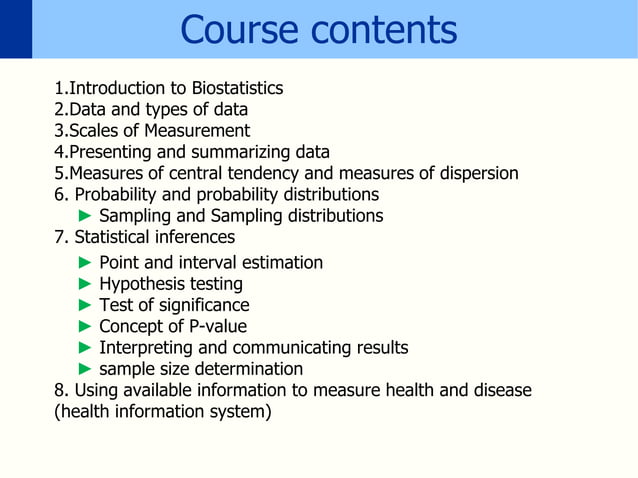 Course contents

1.Introduction to Biostatistics
2.Data and types of data
3.Scales of Measurement
4.Presenting and summarizing data
5.Measures of central tendency and measures of dispersion
6. Probability and probability distributions
► Sampling and Sampling distributions
7. Statistical inferences
► Point and interval estimation
► Hypothesis testing
► Test of significance
► Concept of P-value
► Interpreting and communicating results
► sample size determination
8. Using available information to measure health and disease (health information system)